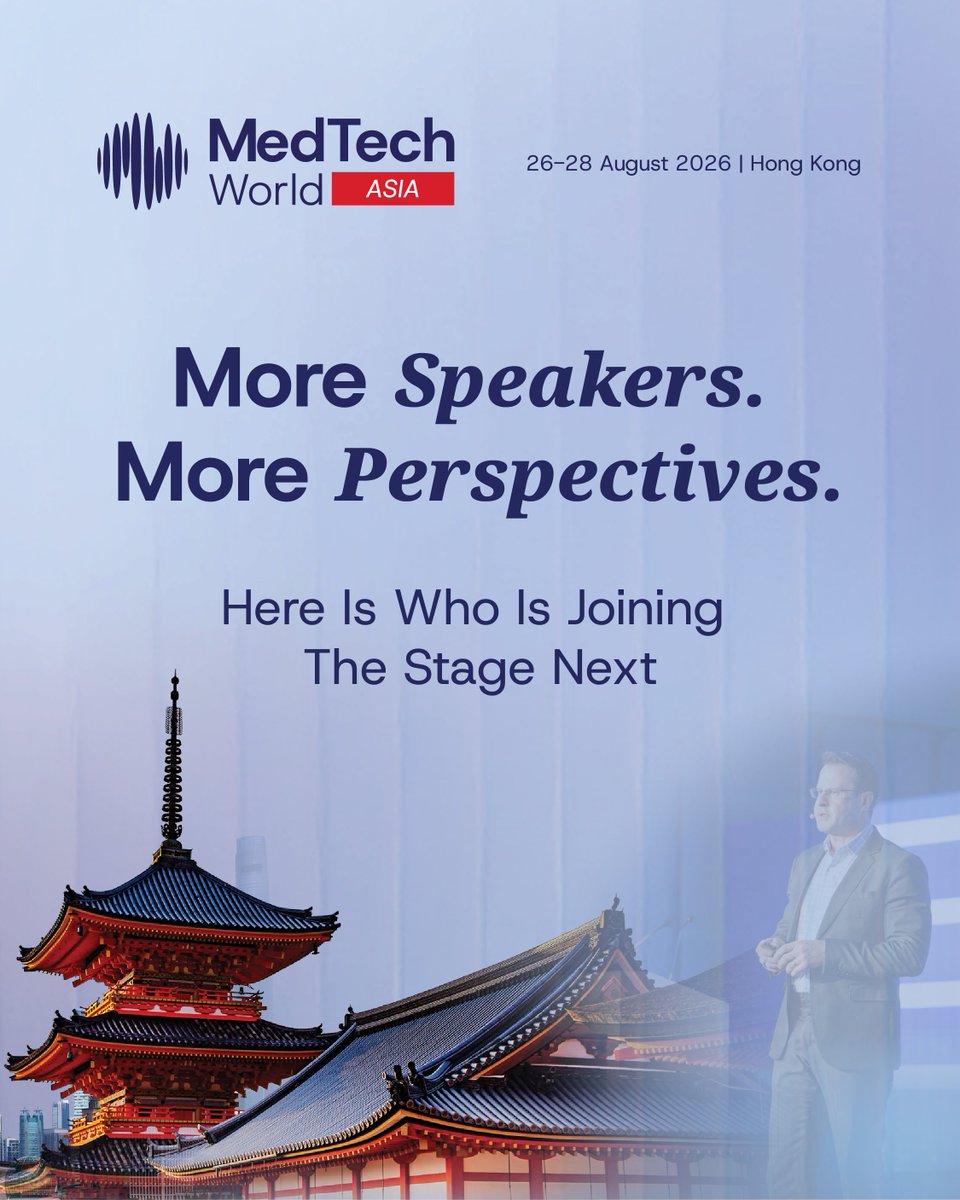 MedTech World ASIA

26–28 August 2026 | Hong Kong

More Speakers.
More Perspectives.

Here Is Who Is Joining The Stage Next